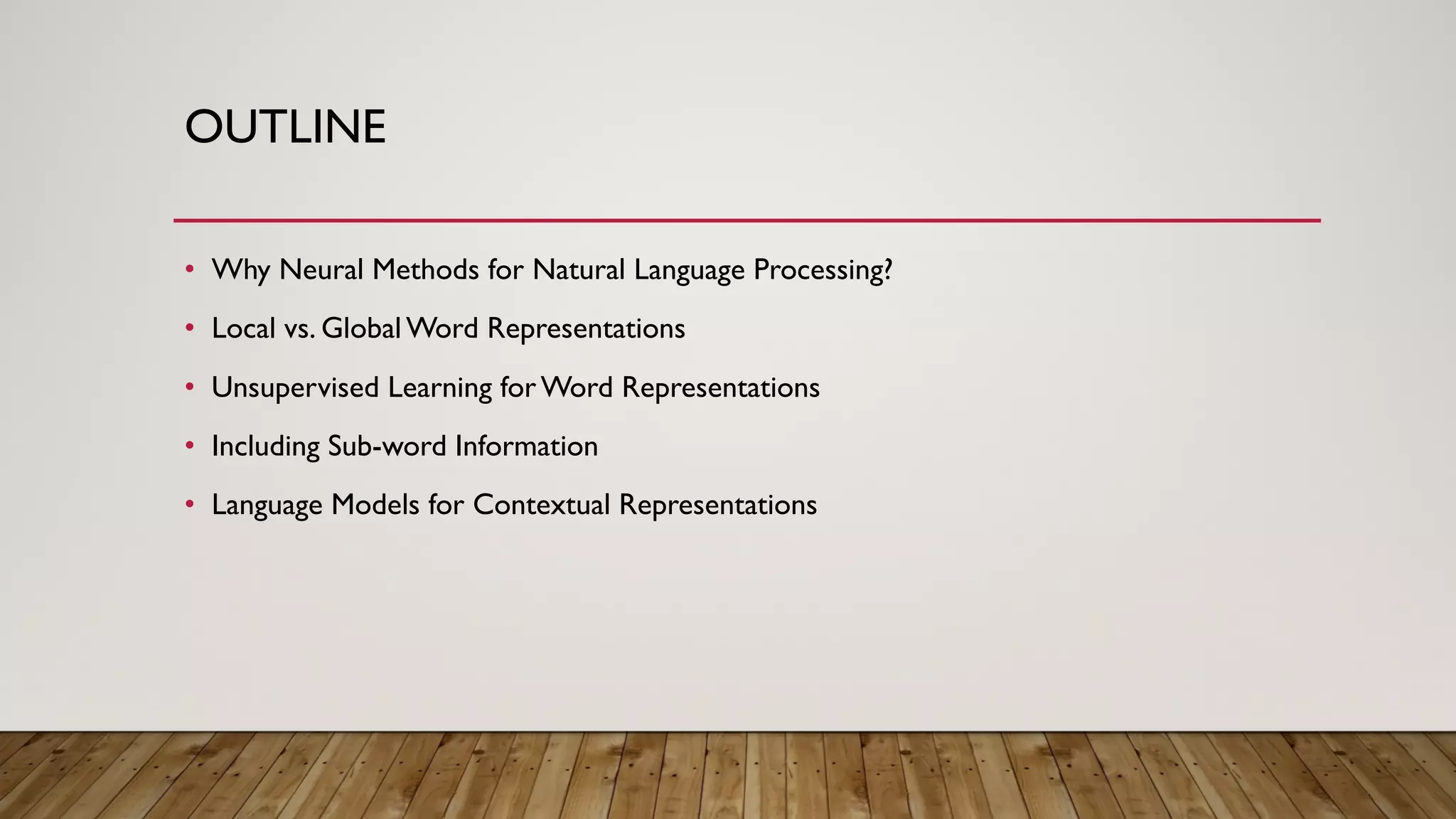 OUTLINE

• Why Neural Methods for Natural Language Processing?
• Local vs. Global Word Representations
• Unsupervised Learning for Word Representations
• Including Sub-word Information
• Language Models for Contextual Representations